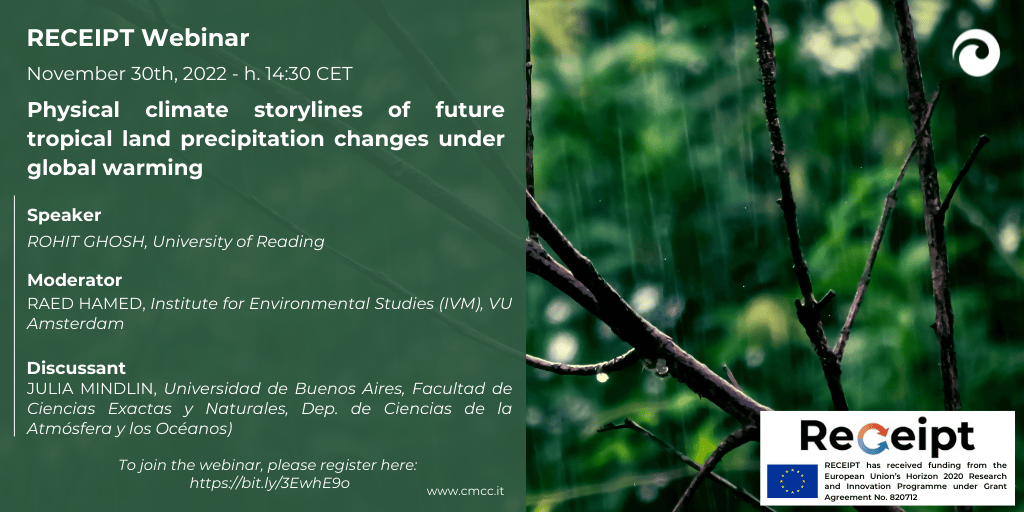 RECEIPT Webinar

November 30th, 2022 - h. 14:30 CET

Physical climate storylines of future tropical land precipitation changes under global warming

Speaker

ROHIT GHOSH, University of Reading

Moderator

RAED HAMED, Institute for Environmental Studies (IVM), VU Amsterdam

Discussant

JULIA MINDLIN, Universidad de Buenos Aires, Facultad de Ciencias Exactas y Naturales, Dep. de Ciencias de la Atmósfera y los Océanos)

To join the webinar, please register here: https://bit.ly/3EwhE9o

www.cmcc.it

ReCeipt

RECEIPT has received funding from the European Union's Horizon 2020 Research and Innovation Programme under Grant Agreement No. 820712